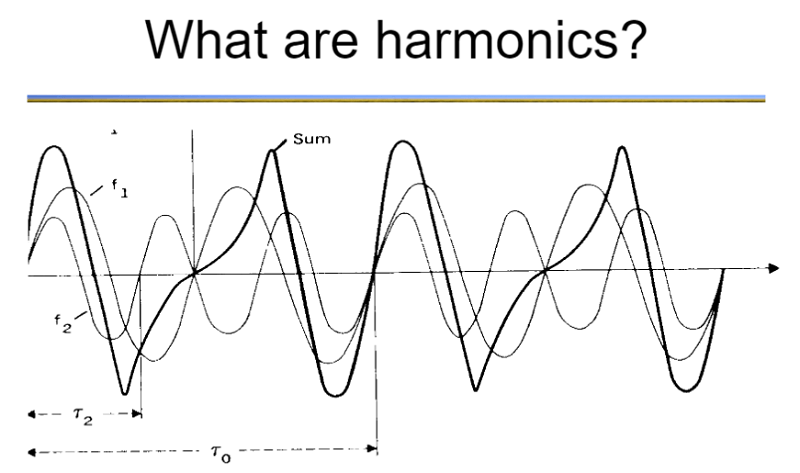 What are harmonics?

Sum

$f_1$

$f_2$

$\tau_2$

$\tau_0$